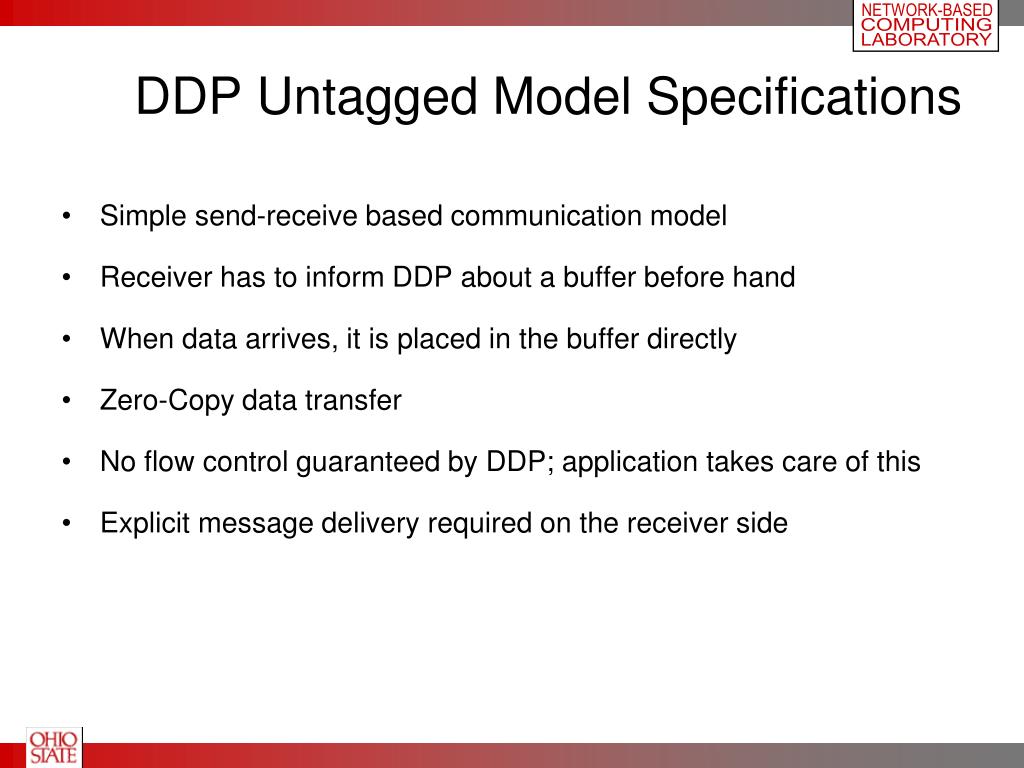 NETWORK-BASED
COMPUTING
LABORATORY

DDP Untagged Model Specifications

• Simple send-receive based communication model
• Receiver has to inform DDP about a buffer before hand
• When data arrives, it is placed in the buffer directly
• Zero-Copy data transfer
• No flow control guaranteed by DDP; application takes care of this
• Explicit message delivery required on the receiver side

OHIO STATE